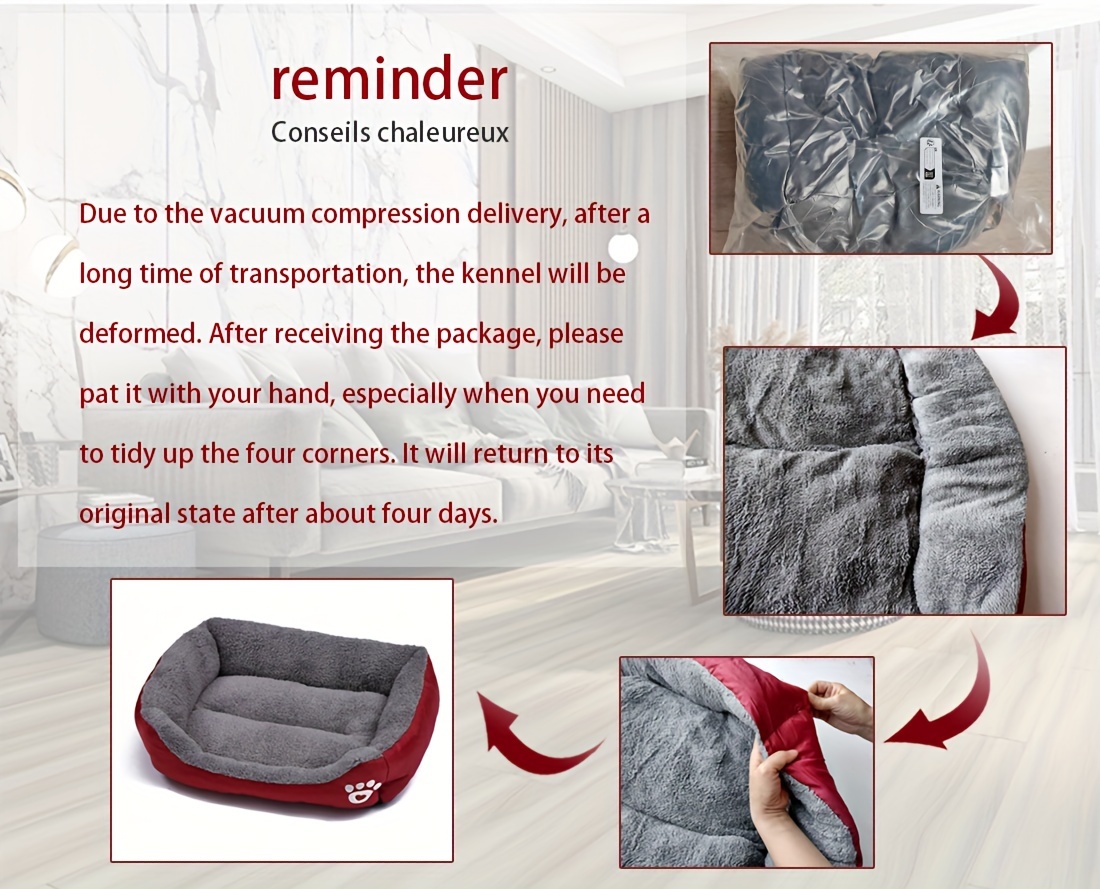 reminder
Conseils chaleureux

Due to the vacuum compression delivery, after a long time of transportation, the kennel will be deformed. After receiving the package, please pat it with your hand, especially when you need to tidy up the four corners. It will return to its original state after about four days.